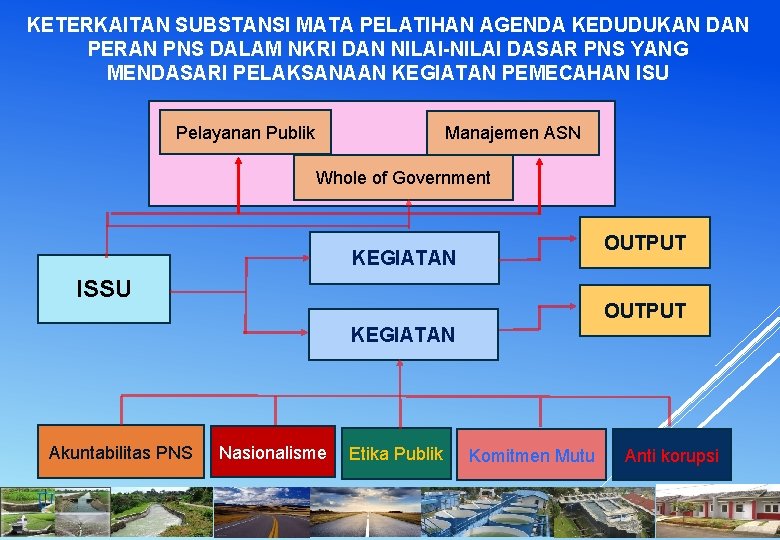 KETERKAITAN SUBSTANSI MATA PELATIHAN AGENDA KEDUDUKAN DAN PERAN PNS DALAM NKRI DAN NILAI-NILAI DASAR PNS YANG MENDASARI PELAKSANAAN KEGIATAN PEMECAHAN ISU

Pelayanan Publik

Manajemen ASN

Whole of Government

ISSU

KEGIATAN

KEGIATAN

OUTPUT

OUTPUT

Akuntabilitas PNS

Nasionalisme

Etika Publik

Komitmen Mutu

Anti korupsi